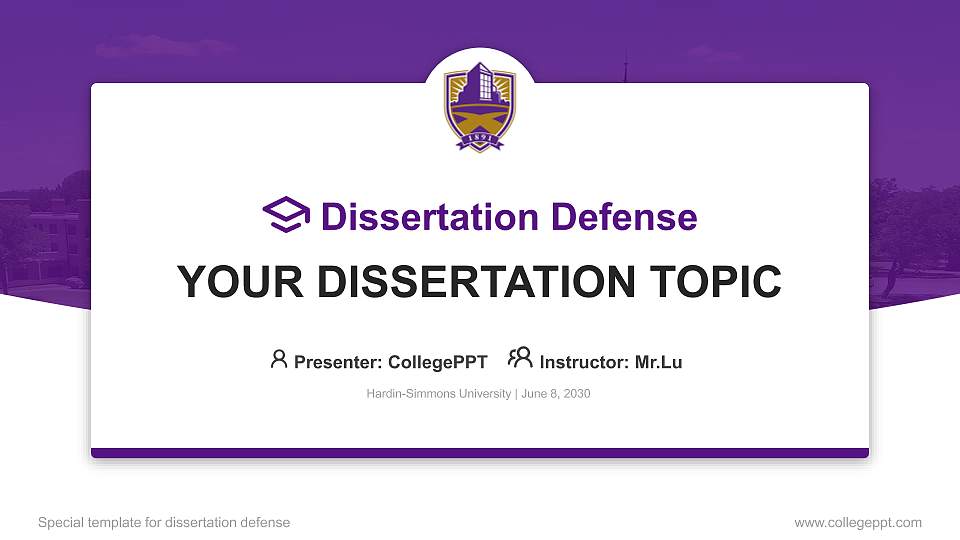 1891

Dissertation Defense

YOUR DISSERTATION TOPIC

Presenter: CollegePPT Instructor: Mr.Lu

Hardin-Simmons University | June 8, 2030

Special template for dissertation defense

www.collegeppt.com